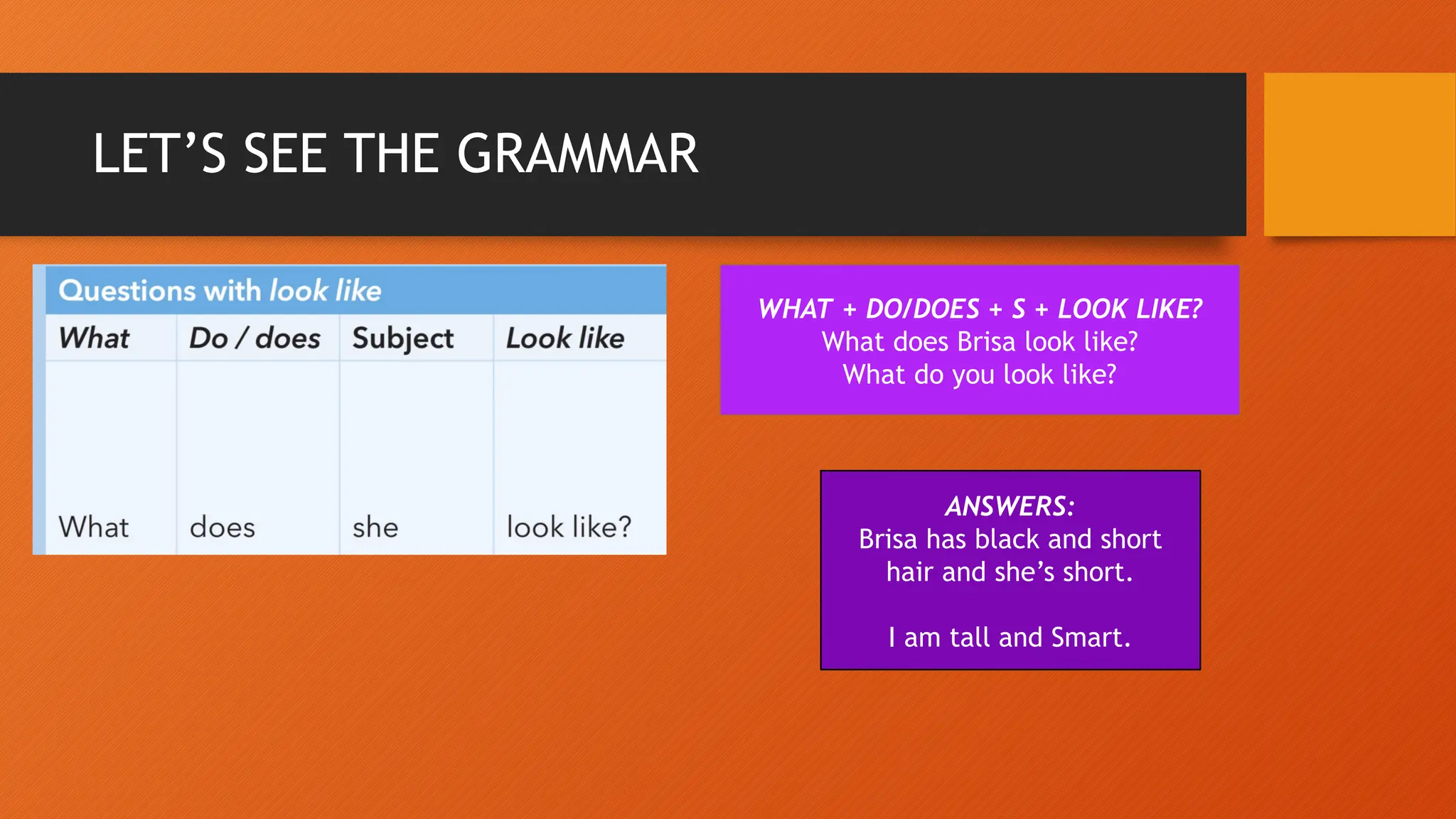 LET'S SEE THE GRAMMAR

Questions with look like

| What | Do / does | Subject | Look like |
|---|---|---|---|
| What | does | she | look like? |

WHAT + DO/DOES + S + LOOK LIKE?
What does Brisa look like?
What do you look like?

ANSWERS:
Brisa has black and short hair and she's short.

I am tall and Smart.